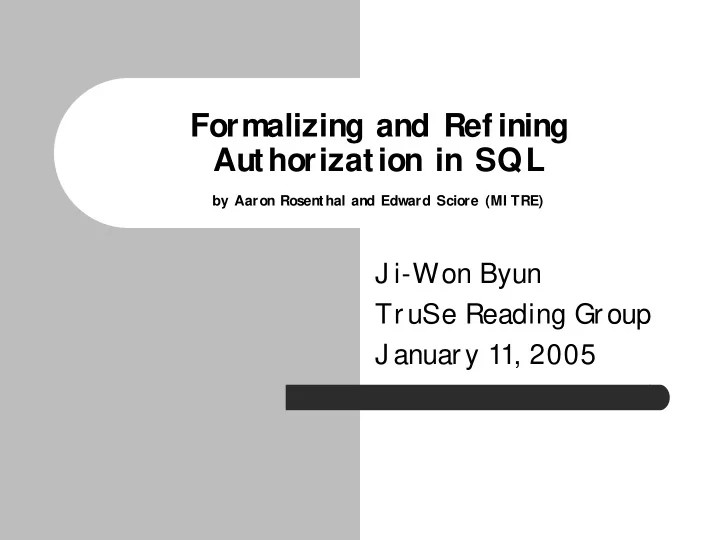 Formalizing and Refining Authorization in SQL

by Aaron Rosenthal and Edward Sciore (MITRE)

Ji-Won Byun
TruSe Reading Group
January 11, 2005